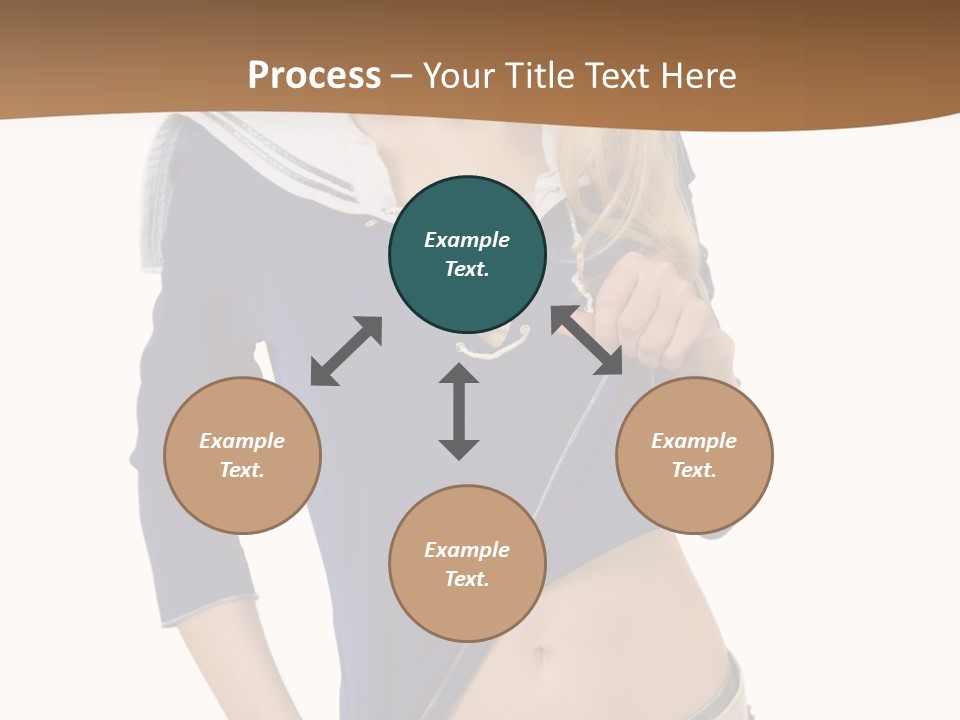 Process – Your Title Text Here

Example Text.

Example Text.

Example Text.

Example Text.